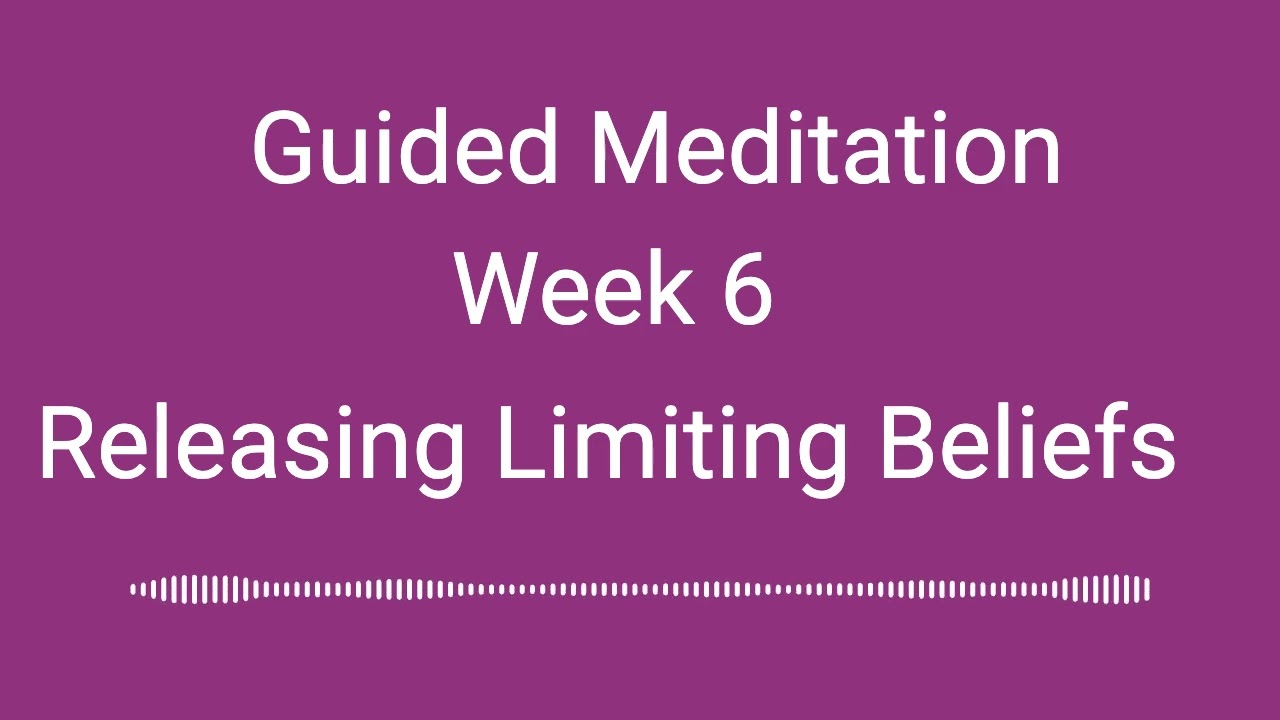 Guided Meditation
Week 6
Releasing Limiting Beliefs